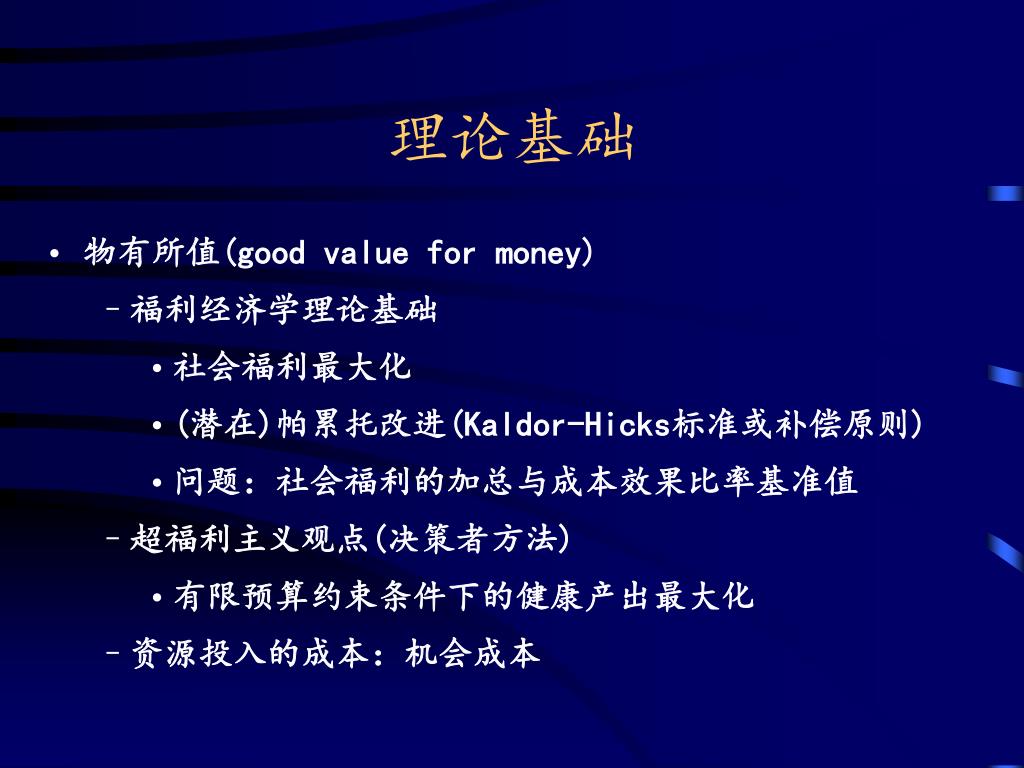 理论基础

• 物有所值(good value for money)

– 福利经济学理论基础

• 社会福利最大化

• (潜在)帕累托改进(Kaldor-Hicks标准或补偿原则)

• 问题：社会福利的加总与成本效果比率基准值

– 超福利主义观点(决策者方法)

• 有限预算约束条件下的健康产出最大化

– 资源投入的成本：机会成本